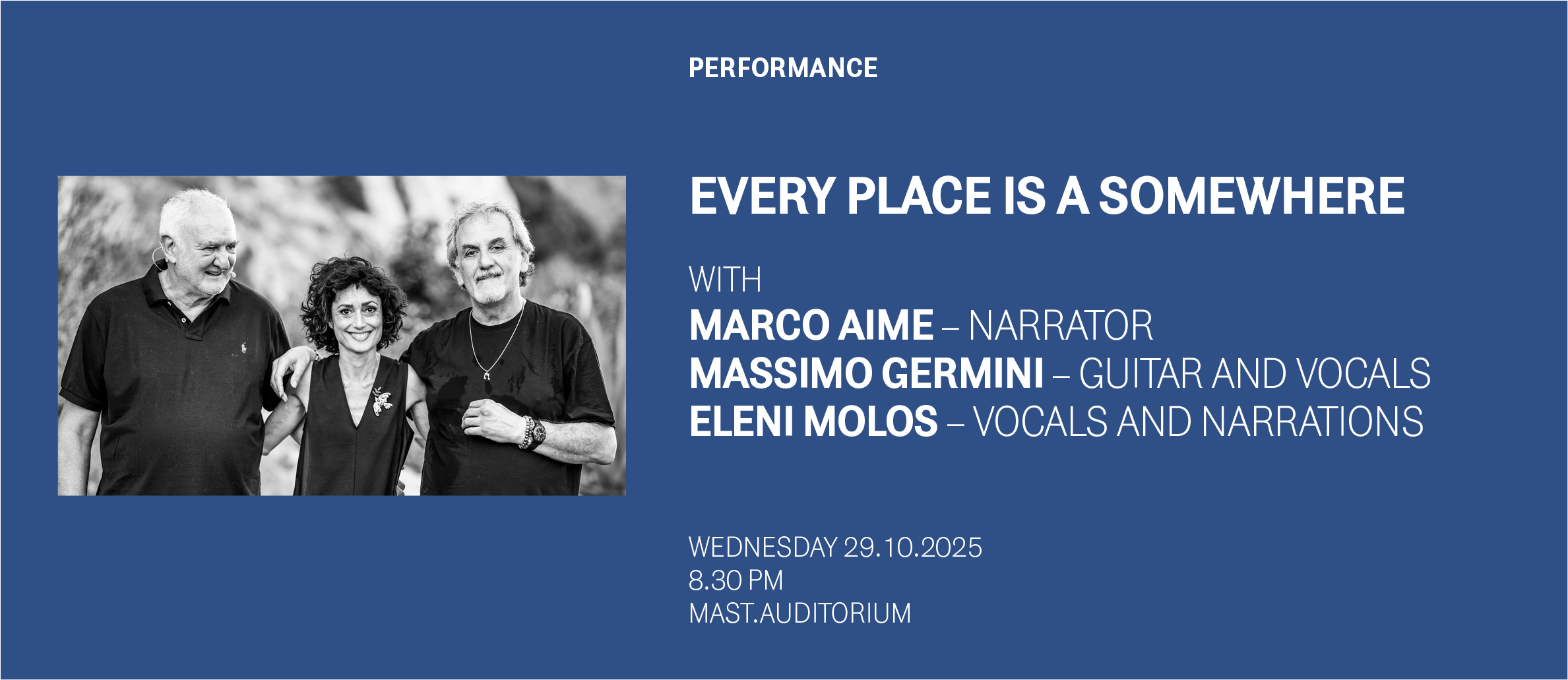 PERFORMANCE

EVERY PLACE IS A SOMEWHERE

WITH
MARCO AIME – NARRATOR
MASSIMO GERMINI – GUITAR AND VOCALS
ELENI MOLOS – VOCALS AND NARRATIONS

WEDNESDAY 29.10.2025
8.30 PM
MAST.AUDITORIUM